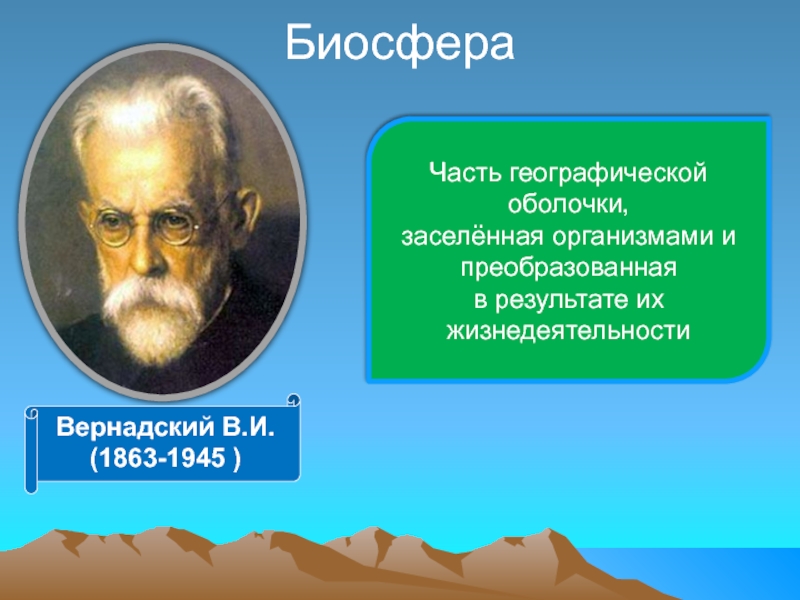 Биосфера

Часть географической оболочки, заселённая организмами и преобразованная в результате их жизнедеятельности

Вернадский В.И.
(1863-1945 )